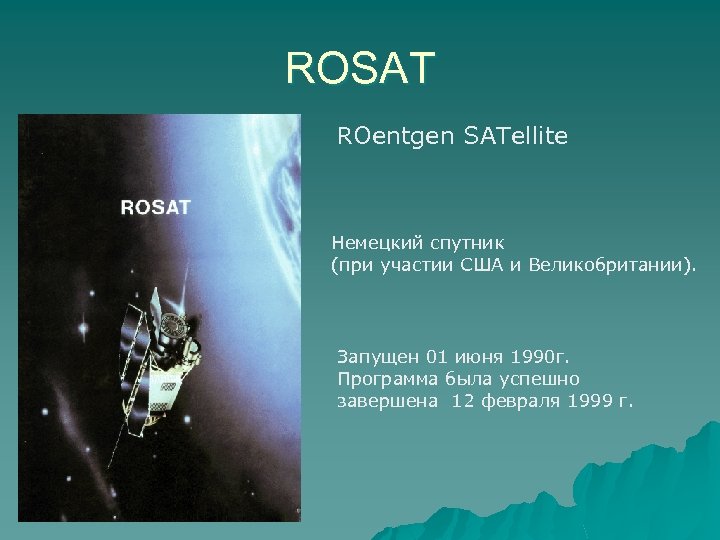 ROSAT

ROSAT

ROentgen SATellite

Немецкий спутник
(при участии США и Великобритании).

Запущен 01 июня 1990г.
Программа была успешно завершена 12 февраля 1999 г.